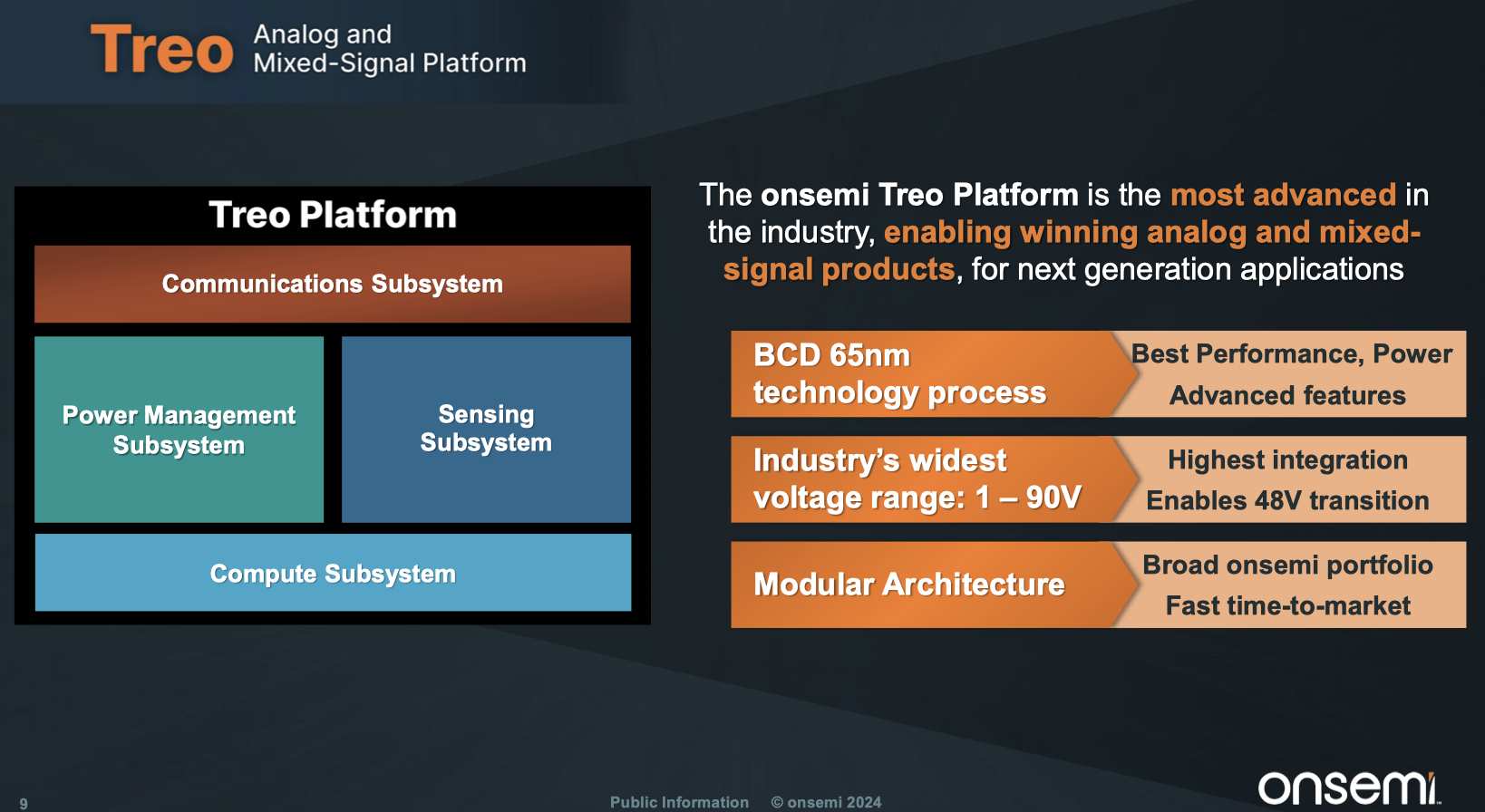 Treo Analog and Mixed-Signal Platform

Treo Platform

Communications Subsystem

Power Management Subsystem

Sensing Subsystem

Compute Subsystem

The onsemi Treo Platform is the most advanced in the industry, enabling winning analog and mixed-signal products, for next generation applications

BCD 65nm technology process

Best Performance, Power
Advanced features

Industry's widest voltage range: 1 – 90V

Highest integration
Enables 48V transition

Modular Architecture

Broad onsemi portfolio
Fast time-to-market

9

Public Information © onsemi 2024

onsemi